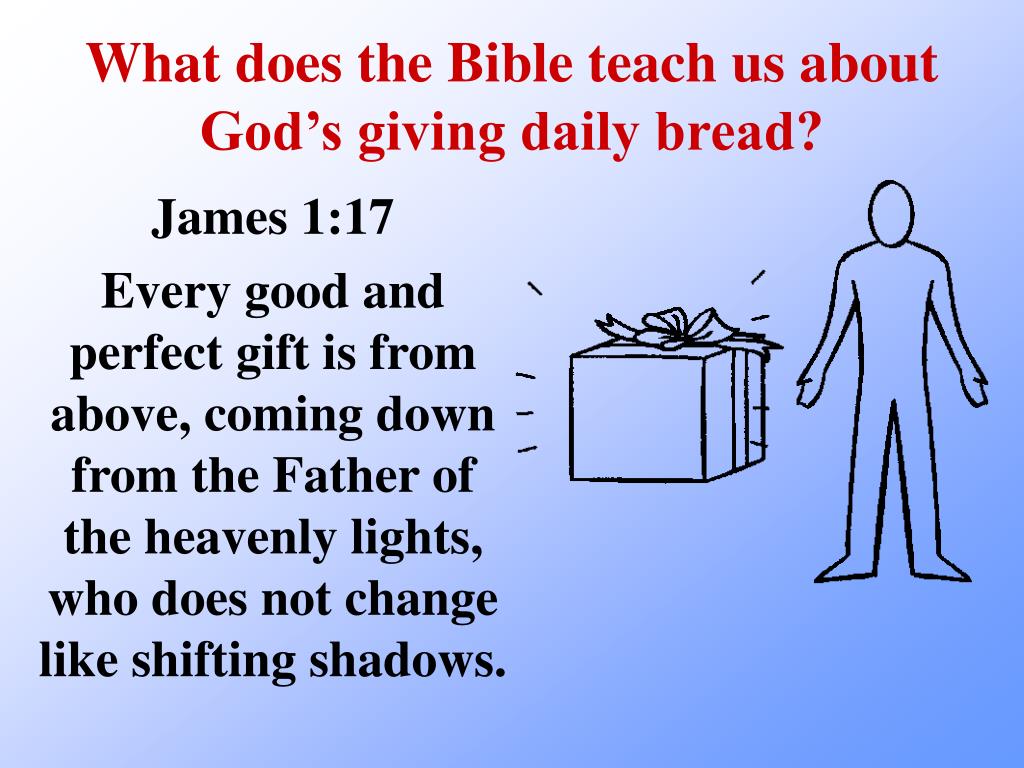 What does the Bible teach us about God’s giving daily bread?

James 1:17

Every good and perfect gift is from above, coming down from the Father of the heavenly lights, who does not change like shifting shadows.